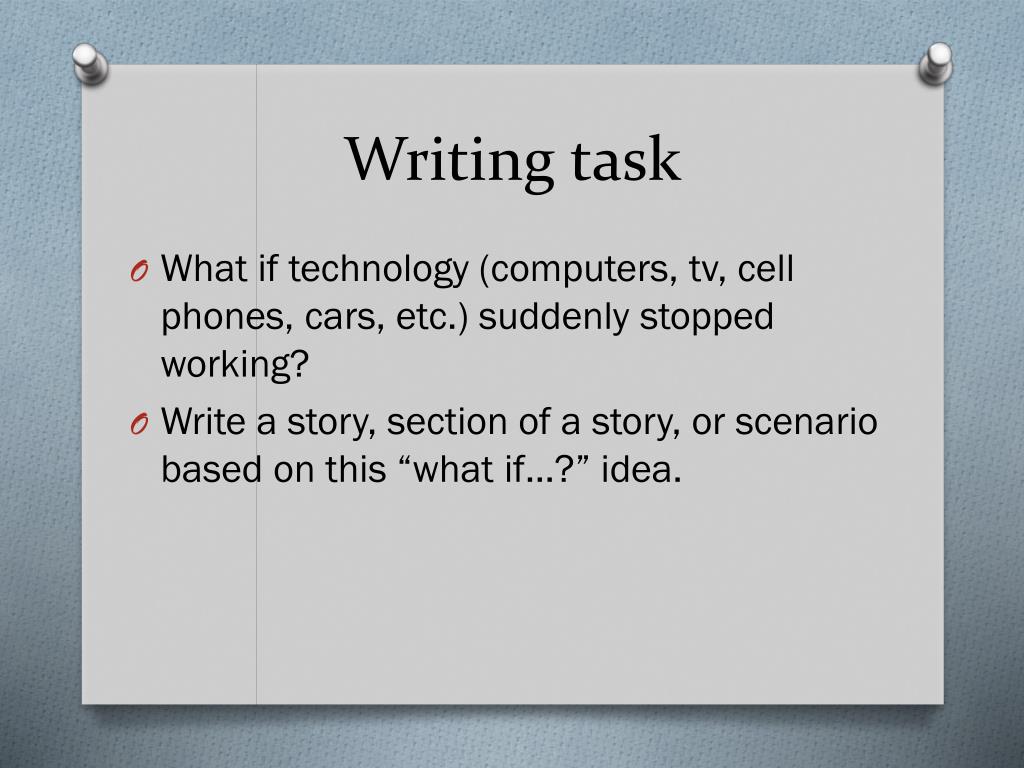 Writing task

O What if technology (computers, tv, cell phones, cars, etc.) suddenly stopped working?

O Write a story, section of a story, or scenario based on this “what if…?” idea.